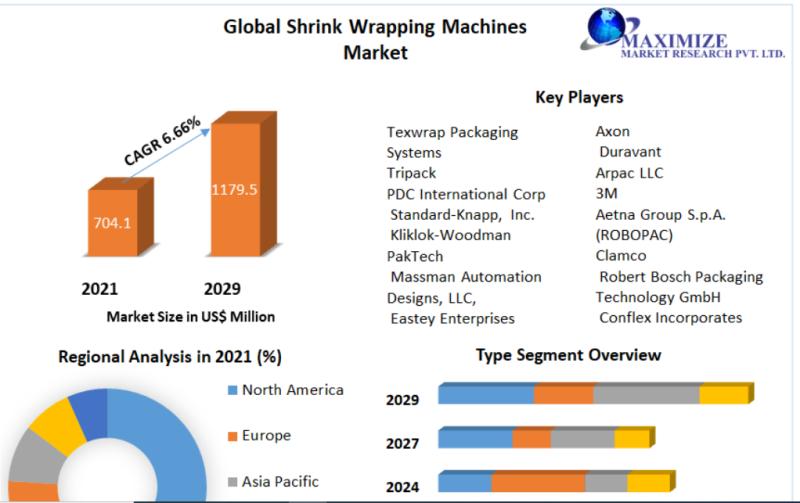 Global Shrink Wrapping Machines Market

MAXIMIZE
MARKET RESEARCH PVT. LTD.

CAGR 6.66%

704.1

1179.5

2021

2029

Market Size in US$ Million

Key Players

Texwrap Packaging Systems
Tripack
PDC International Corp
Standard-Knapp, Inc.
Kliklok-Woodman
PakTech
Massman Automation Designs, LLC,
Eastey Enterprises

Axon
Duravant
Arpac LLC
3M
Aetna Group S.p.A. (ROBOPAC)
Clamco
Robert Bosch Packaging Technology GmbH
Conflex Incorporates

Regional Analysis in 2021 (%)

North America

Europe

Asia Pacific

Type Segment Overview

2029

2027

2024